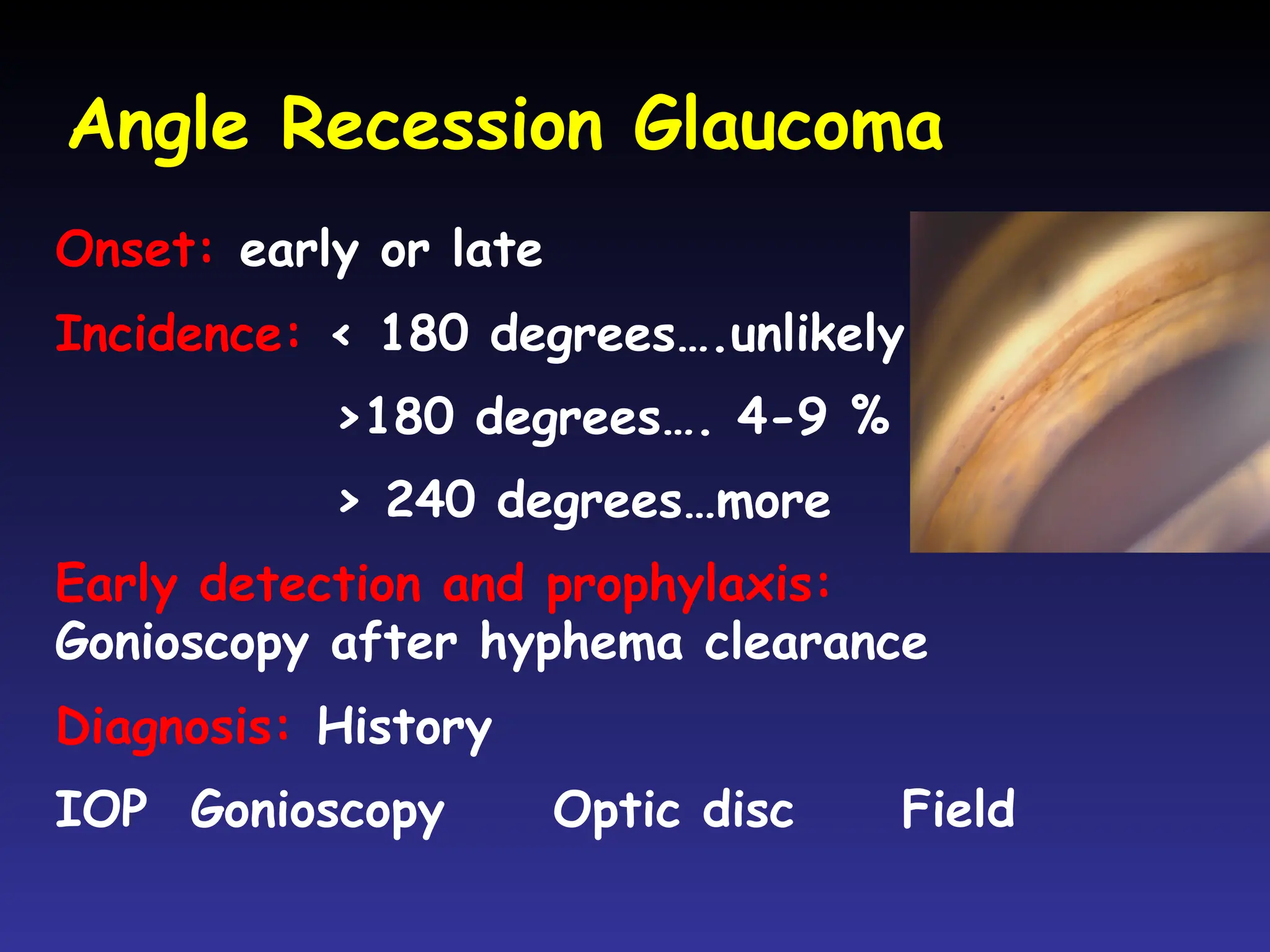 Angle Recession Glaucoma

Onset: early or late

Incidence: < 180 degrees….unlikely

>180 degrees…. 4-9 %

> 240 degrees…more

Early detection and prophylaxis:
Gonioscopy after hyphema clearance

Diagnosis: History

IOP Gonioscopy Optic disc Field